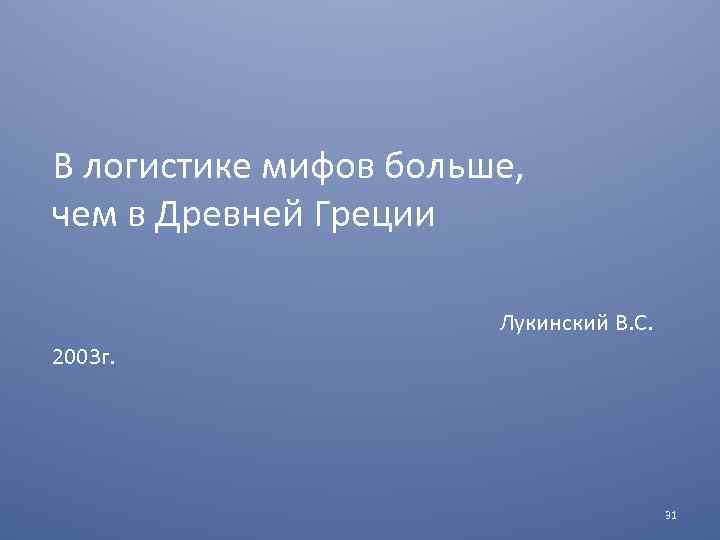 В логистике мифов больше, чем в Древней Греции

Лукинский В.С.

2003г.

31